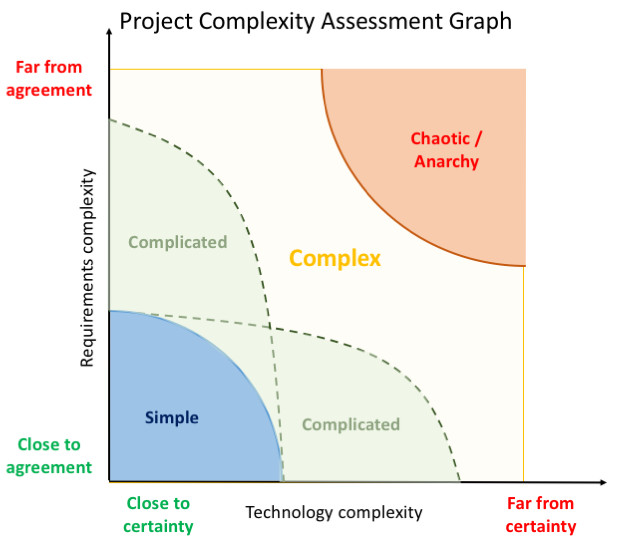 Project Complexity Assessment Graph

Far from agreement

Requirements complexity

Chaotic / Anarchy

Complicated

Complex

Simple

Complicated

Close to agreement

Close to certainty

Technology complexity

Far from certainty